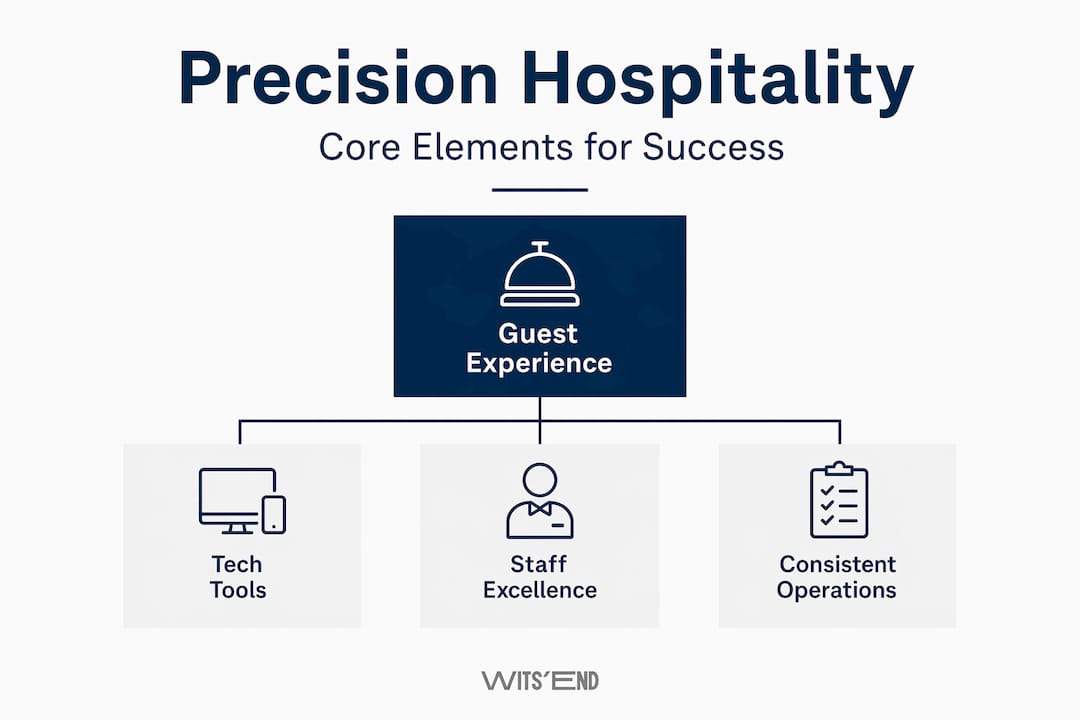 Precision Hospitality

Core Elements for Success

Guest Experience

Tech Tools

Staff Excellence

Consistent Operations

WITS'END